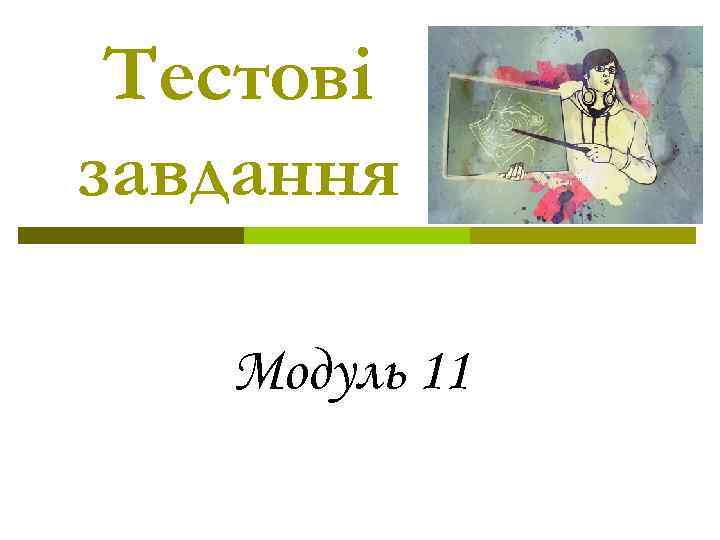 Тестові завдання

Модуль 11